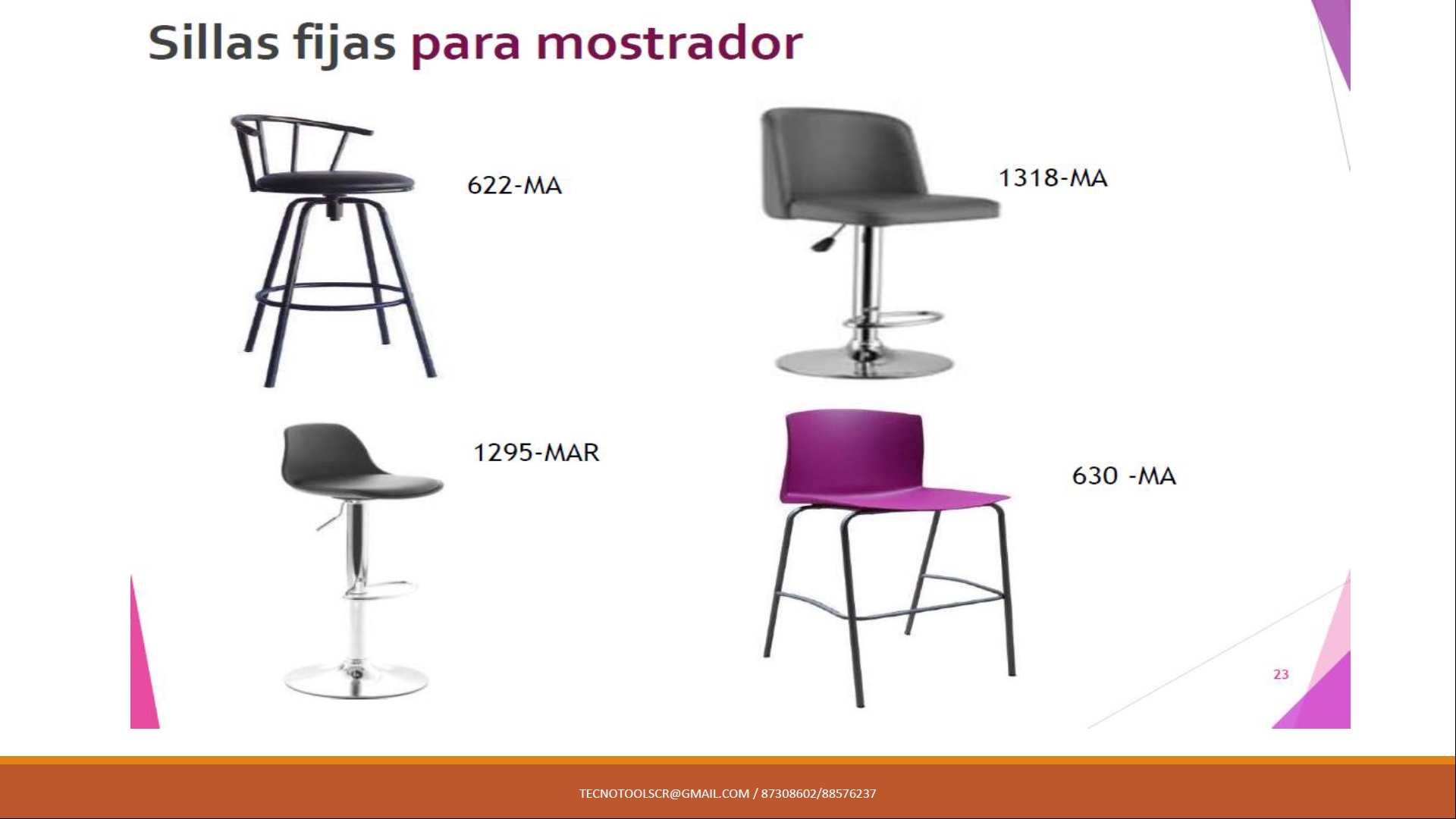 Sillas fijas para mostrador

622-MA

1318-MA

1295-MAR

630 -MA

23

TECNOTOOLSCR@GMAIL.COM / 87308602/88576237